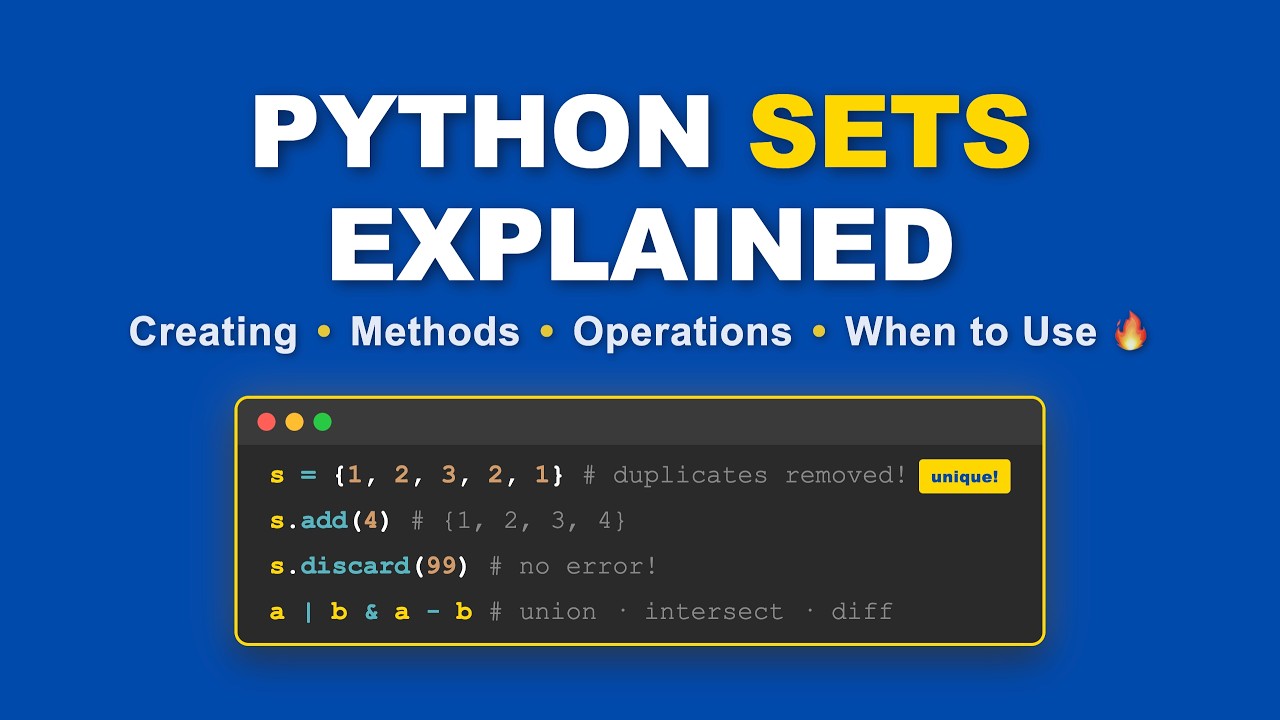 PYTHON SETS EXPLAINED

Creating • Methods • Operations • When to Use 🔥

s = {1, 2, 3, 2, 1} # duplicates removed! unique!
s.add(4) # {1, 2, 3, 4}
s.discard(99) # no error!
a | b & a - b # union · intersect · diff